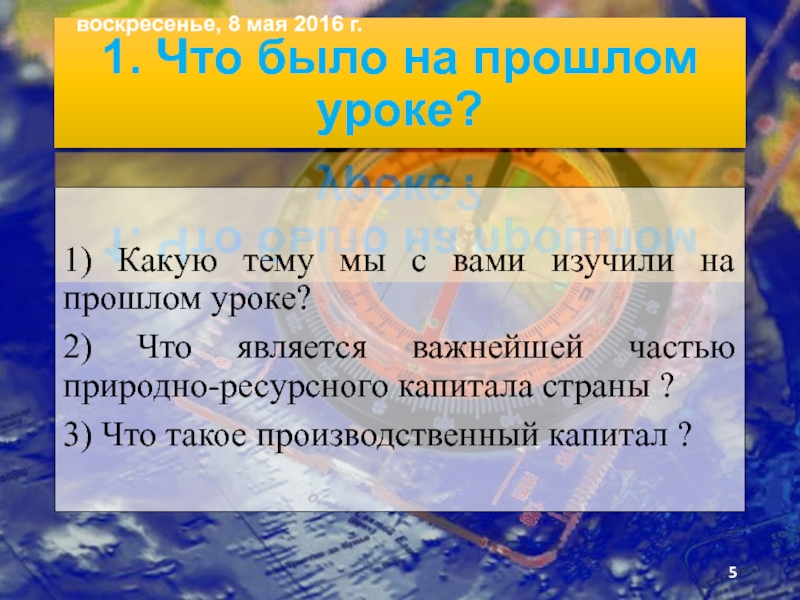 воскресенье, 8 мая 2016 г.

1. Что было на прошлом уроке?

1) Какую тему мы с вами изучили на прошлом уроке?

2) Что является важнейшей частью природно-ресурсного капитала страны ?

3) Что такое производственный капитал ?

5